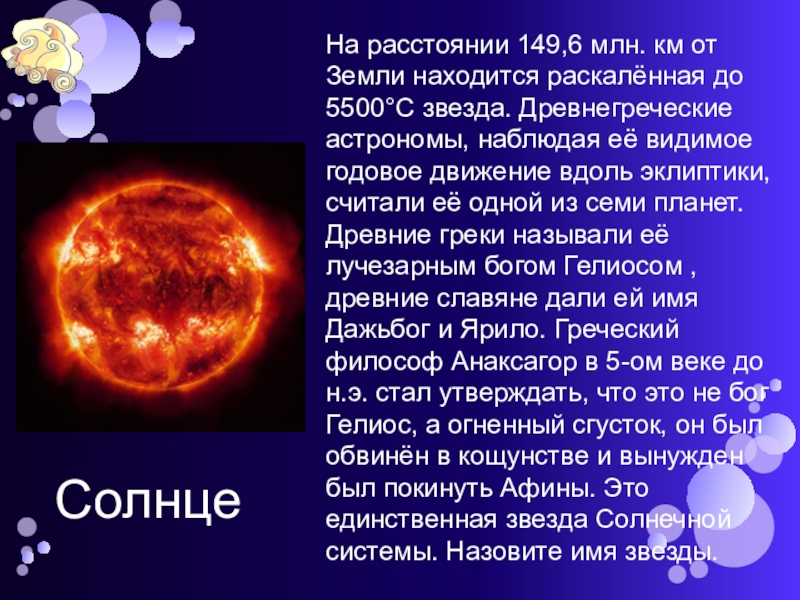 На расстоянии 149,6 млн. км от Земли находится раскалённая до 5500°С звезда. Древнегреческие астрономы, наблюдая её видимое годовое движение вдоль эклиптики, считали её одной из семи планет. Древние греки называли её лучезарным богом Гелиосом , древние славяне дали ей имя Дажьбог и Ярило. Греческий философ Анаксагор в 5-ом веке до н.э. стал утверждать, что это не бог Гелиос, а огненный сгусток, он был обвинён в кощунстве и вынужден был покинуть Афины. Это единственная звезда Солнечной системы. Назовите имя звезды.

Солнце